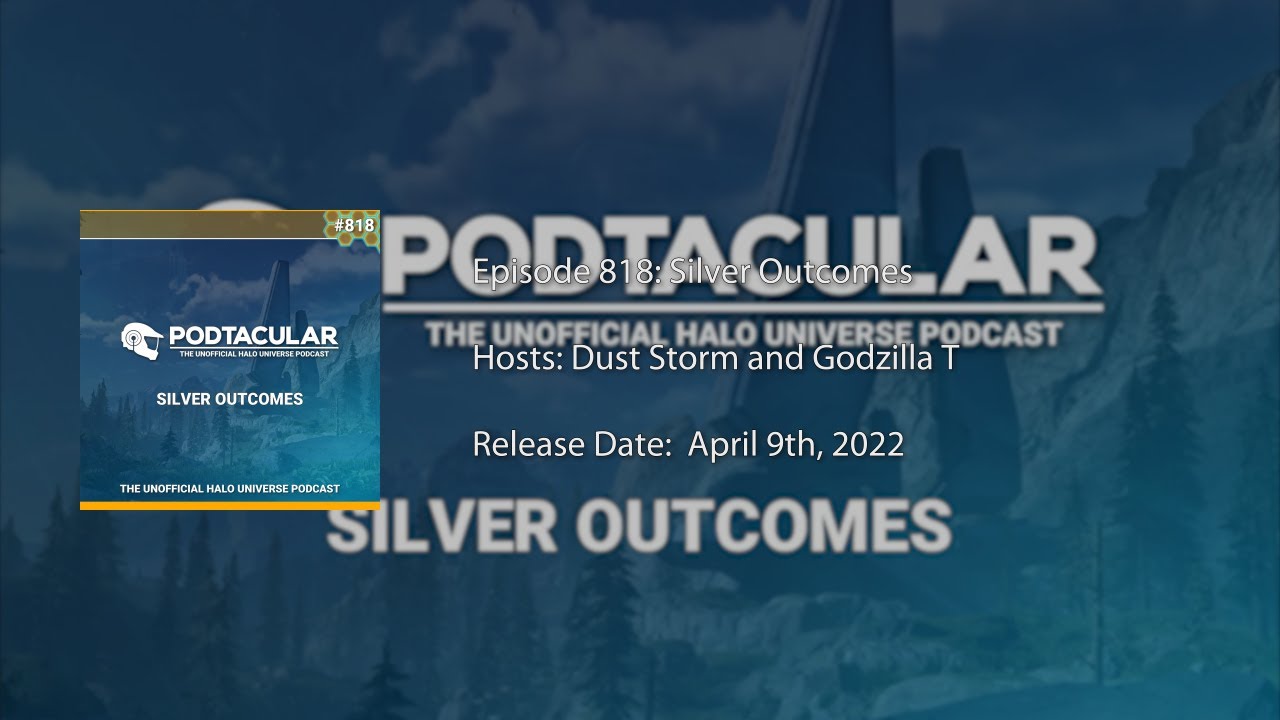 #818

PODTACULAR
THE UNOFFICIAL HALO UNIVERSE PODCAST

SILVER OUTCOMES

THE UNOFFICIAL HALO UNIVERSE PODCAST

Episode 818: Silver Outcomes

Hosts: Dust Storm and Godzilla T

Release Date: April 9th, 2022

PODTACULAR
THE UNOFFICIAL HALO UNIVERSE PODCAST

SILVER OUTCOMES